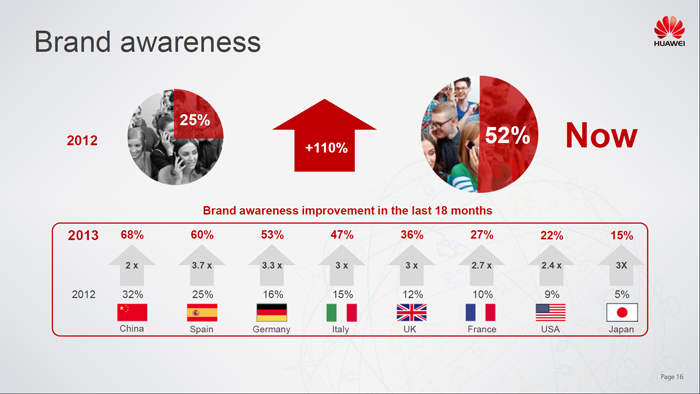 Brand awareness

HUAWEI

2012

25%

+110%

52%

Now

Brand awareness improvement in the last 18 months

| 2013 | 68% | 60% | 53% | 47% | 36% | 27% | 22% | 15% |
|---|---|---|---|---|---|---|---|---|
| | 2 x | 3.7 x | 3.3 x | 3 x | 3 x | 2.7 x | 2.4 x | 3X |
| 2012 | 32% | 25% | 16% | 15% | 12% | 10% | 9% | 5% |
| | China | Spain | Germany | Italy | UK | France | USA | Japan |

Page 16